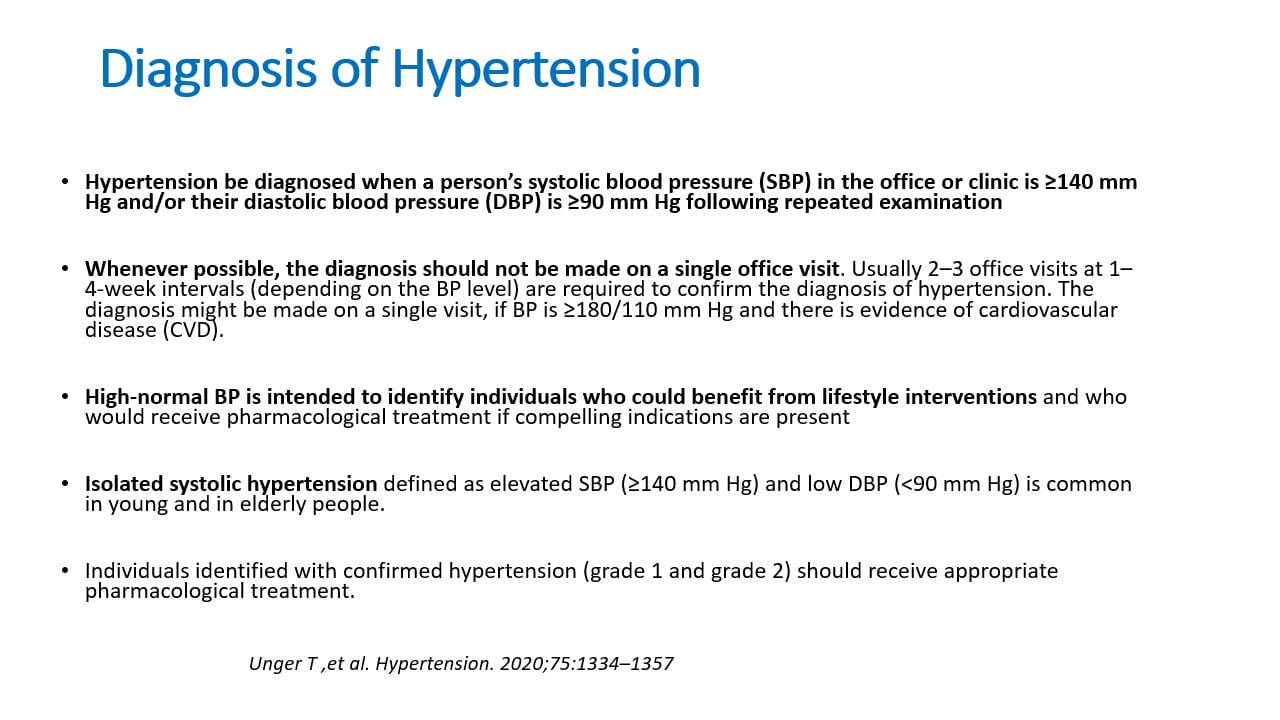 Diagnosis of Hypertension

• Hypertension be diagnosed when a person's systolic blood pressure (SBP) in the office or clinic is ≥140 mm Hg and/or their diastolic blood pressure (DBP) is ≥90 mm Hg following repeated examination

• Whenever possible, the diagnosis should not be made on a single office visit. Usually 2–3 office visits at 1–4-week intervals (depending on the BP level) are required to confirm the diagnosis of hypertension. The diagnosis might be made on a single visit, if BP is ≥180/110 mm Hg and there is evidence of cardiovascular disease (CVD).

• High-normal BP is intended to identify individuals who could benefit from lifestyle interventions and who would receive pharmacological treatment if compelling indications are present

• Isolated systolic hypertension defined as elevated SBP (≥140 mm Hg) and low DBP (<90 mm Hg) is common in young and in elderly people.

• Individuals identified with confirmed hypertension (grade 1 and grade 2) should receive appropriate pharmacological treatment.

Unger T ,et al. Hypertension. 2020;75:1334–1357